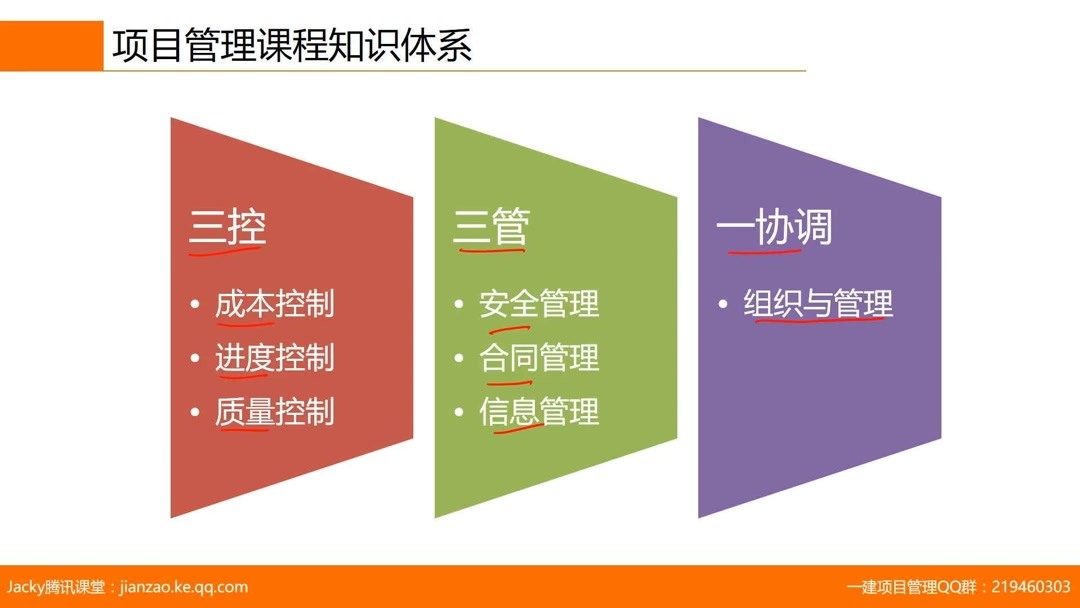 项目管理课程知识体系

三控
• 成本控制
• 进度控制
• 质量控制

三管
• 安全管理
• 合同管理
• 信息管理

一协调
• 组织与管理

Jacky腾讯课堂：jianzao.ke.qq.com

一建项目管理QQ群：219460303